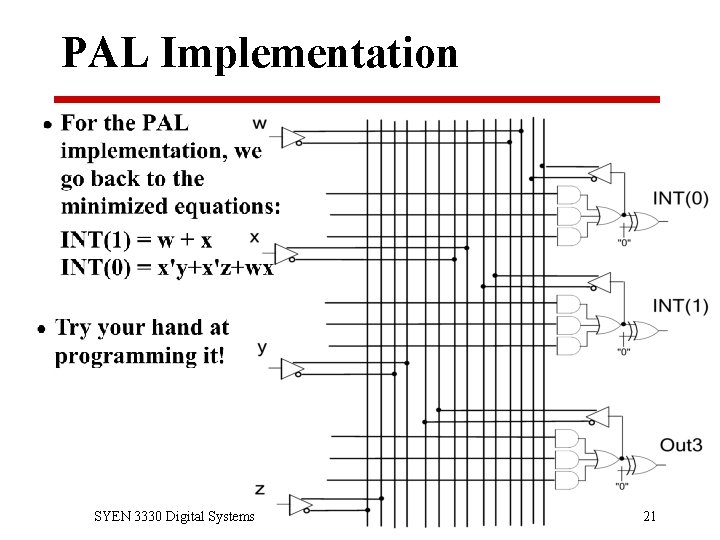 PAL Implementation

• For the PAL implementation, we go back to the minimized equations:

INT(1) = w + x
INT(0) = x'y+x'z+wx

• Try your hand at programming it!

w

x

y

z

INT(0)

"0"

INT(1)

"0"

Out3

"0"

SYEN 3330 Digital Systems

21